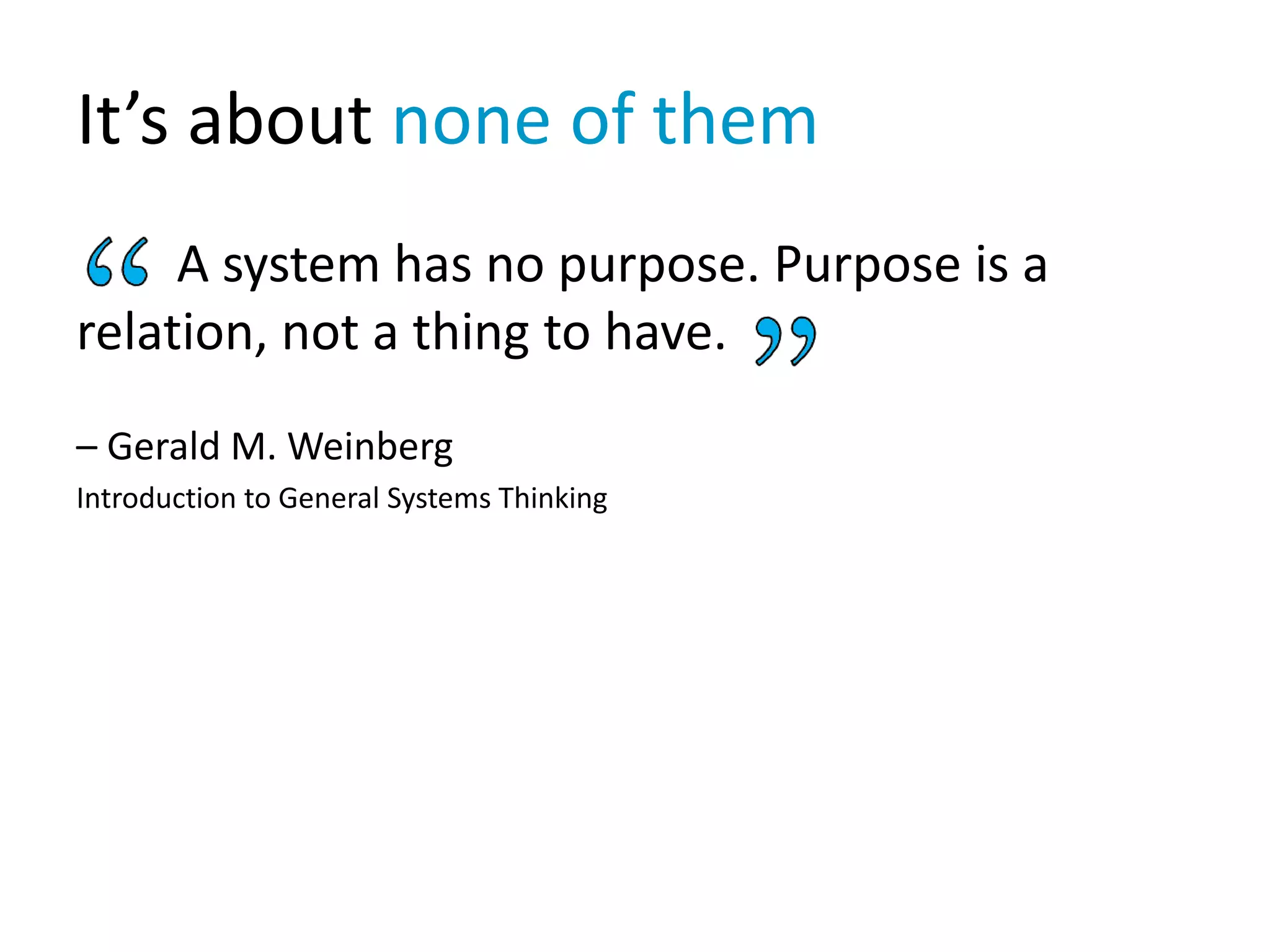 It’s about none of them

“ A system has no purpose. Purpose is a relation, not a thing to have. ”

– Gerald M. Weinberg

Introduction to General Systems Thinking